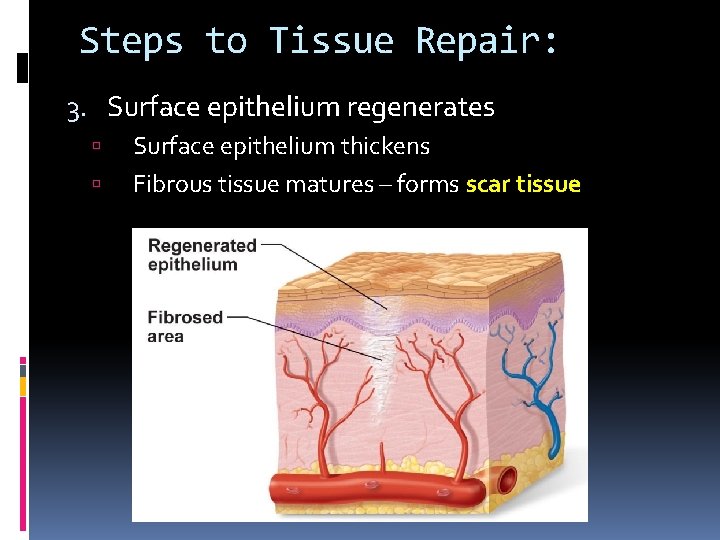 Steps to Tissue Repair:

3. Surface epithelium regenerates

▫ Surface epithelium thickens

▫ Fibrous tissue matures – forms scar tissue

Regenerated epithelium

Fibrosed area